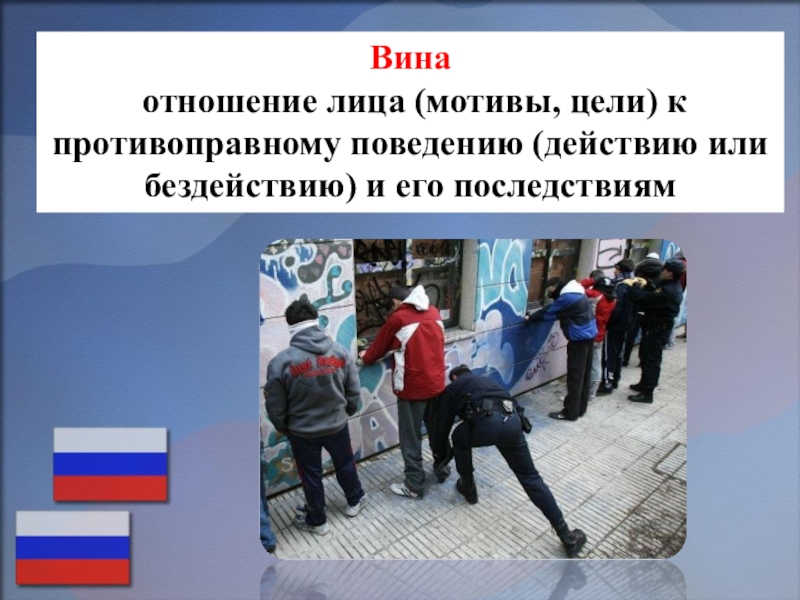 Вина
отношение лица (мотивы, цели) к противоправному поведению (действию или бездействию) и его последствиям